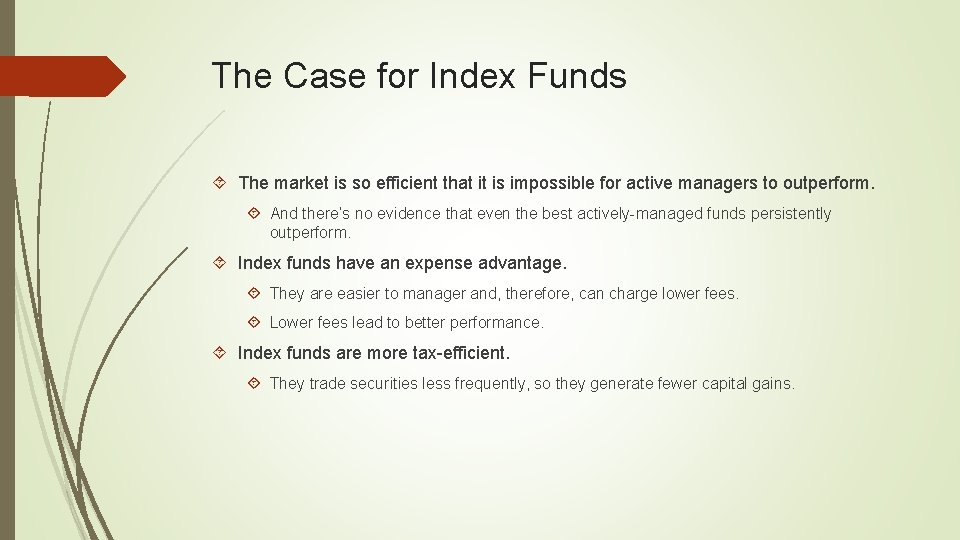 The Case for Index Funds

The market is so efficient that it is impossible for active managers to outperform.

And there's no evidence that even the best actively-managed funds persistently outperform.

Index funds have an expense advantage.

They are easier to manager and, therefore, can charge lower fees.

Lower fees lead to better performance.

Index funds are more tax-efficient.

They trade securities less frequently, so they generate fewer capital gains.